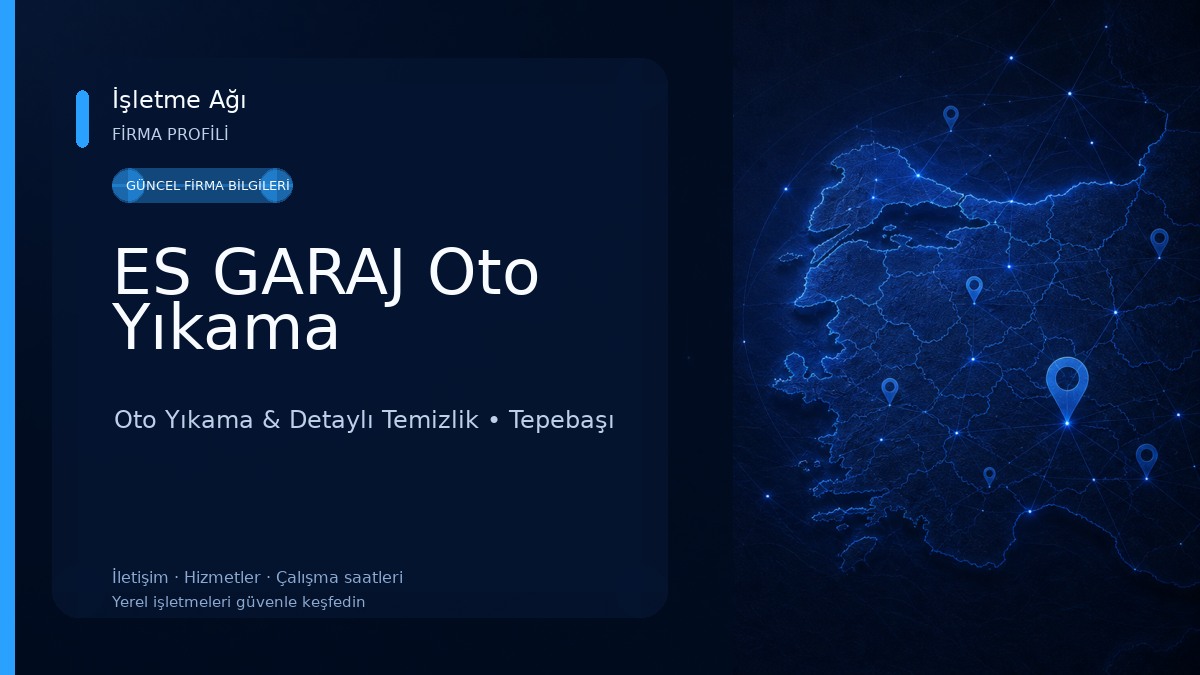 İşletme Ağı
FİRMA PROFİLİ

GÜNCEL FİRMA BİLGİLERİ

ES GARAJ Oto Yıkama

Oto Yıkama & Detaylı Temizlik • Tepebaşı

İletişim · Hizmetler · Çalışma saatleri
Yerel işletmeleri güvenle keşfedin